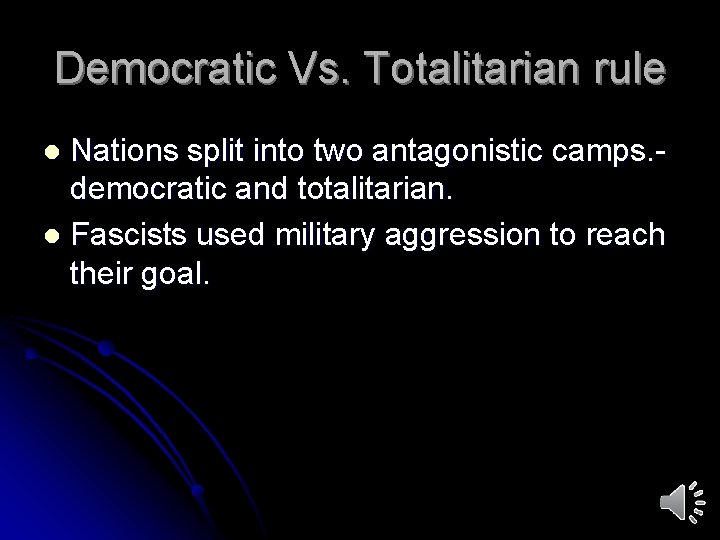 Democratic Vs. Totalitarian rule

- Nations split into two antagonistic camps.- democratic and totalitarian.
- Fascists used military aggression to reach their goal.